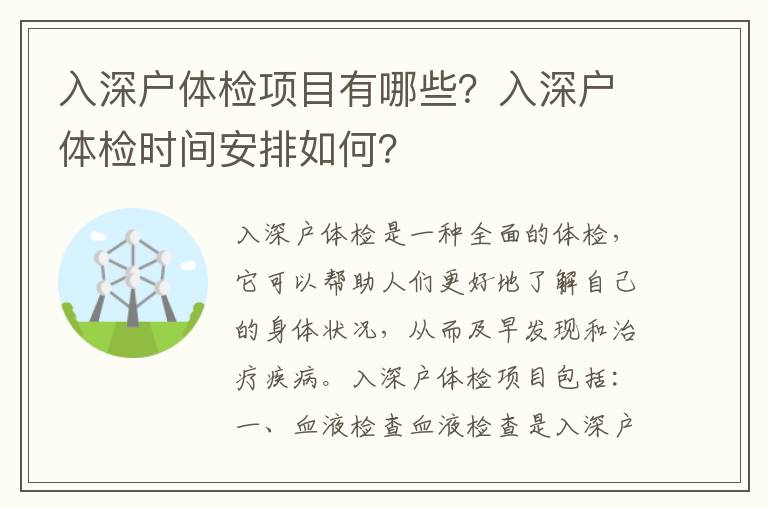 入深户体检项目有哪些？入深户体检时间安排如何？

入深户体检是一种全面的体检，它可以帮助人们更好地了解自己的身体状况，从而及早发现和治疗疾病。入深户体检项目包括：一、血液检查血液检查是入深户